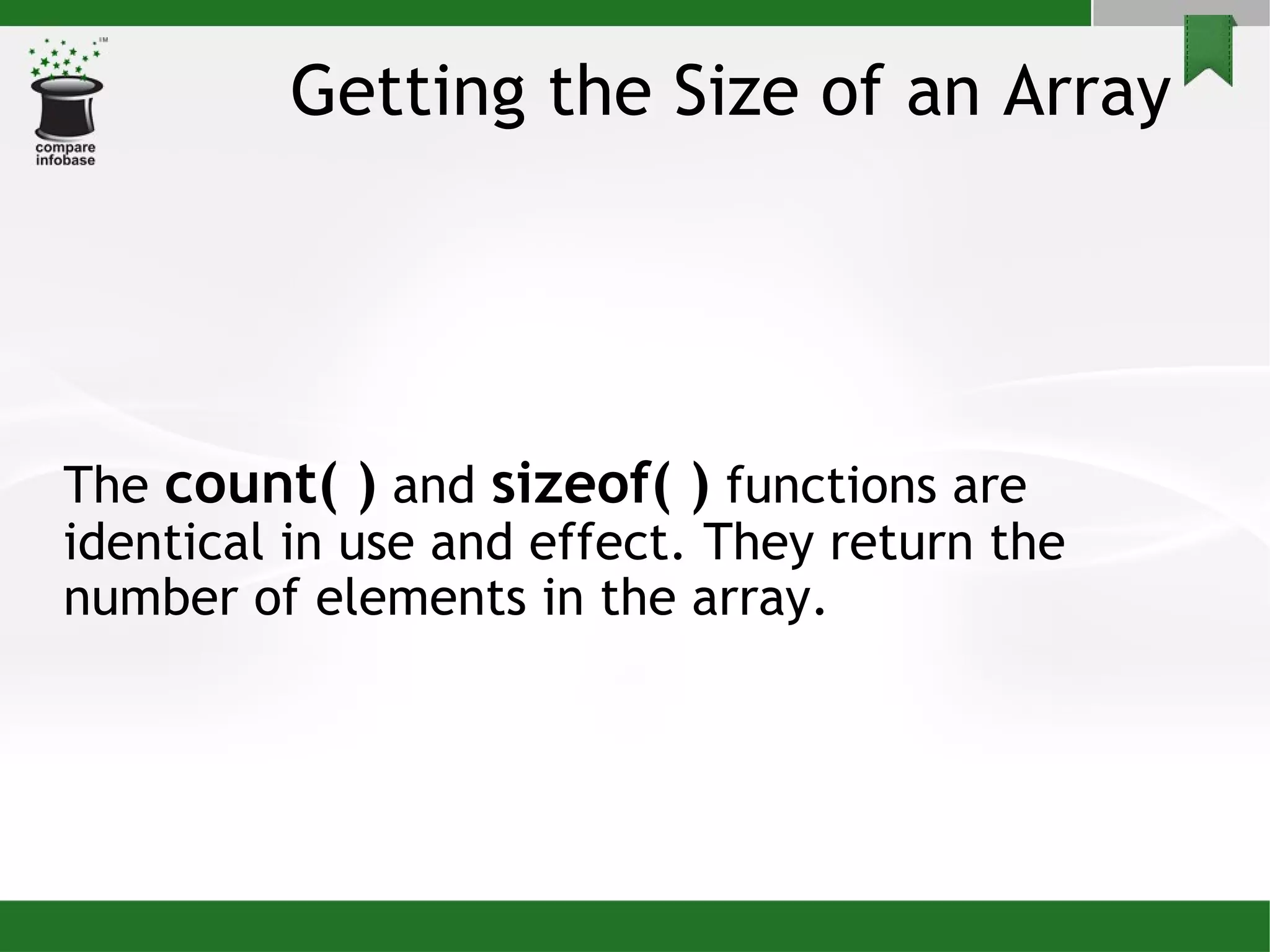 TM
compare
infobase

Getting the Size of an Array

The count( ) and sizeof( ) functions are identical in use and effect. They return the number of elements in the array.